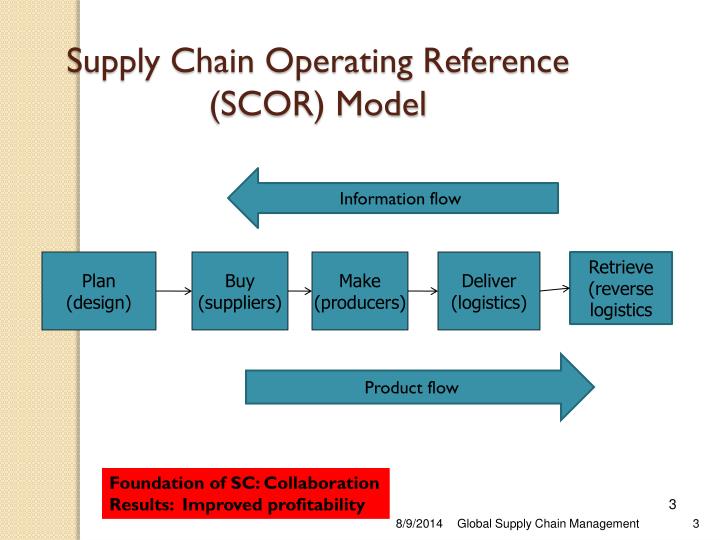 Supply Chain Operating Reference (SCOR) Model

Information flow

Plan (design)

Buy (suppliers)

Make (producers)

Deliver (logistics)

Retrieve (reverse logistics

Product flow

Foundation of SC: Collaboration
Results: Improved profitability

3

8/9/2014 Global Supply Chain Management 3